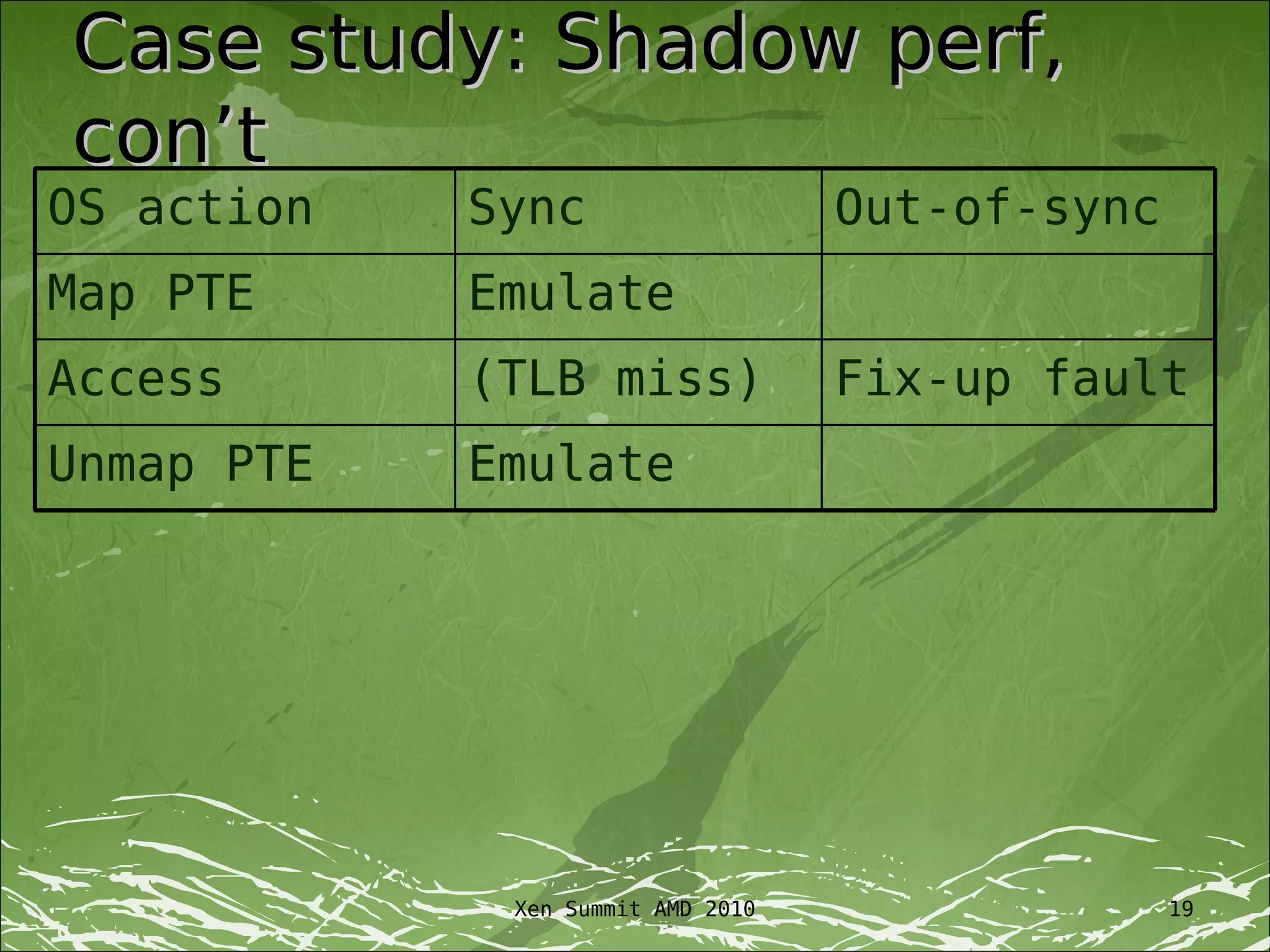 Case study: Shadow perf, con’t

| OS action | Sync | Out-of-sync |
|---|---|---|
| Map PTE | Emulate | |
| Access | (TLB miss) | Fix-up fault |
| Unmap PTE | Emulate | |

Xen Summit AMD 2010

19